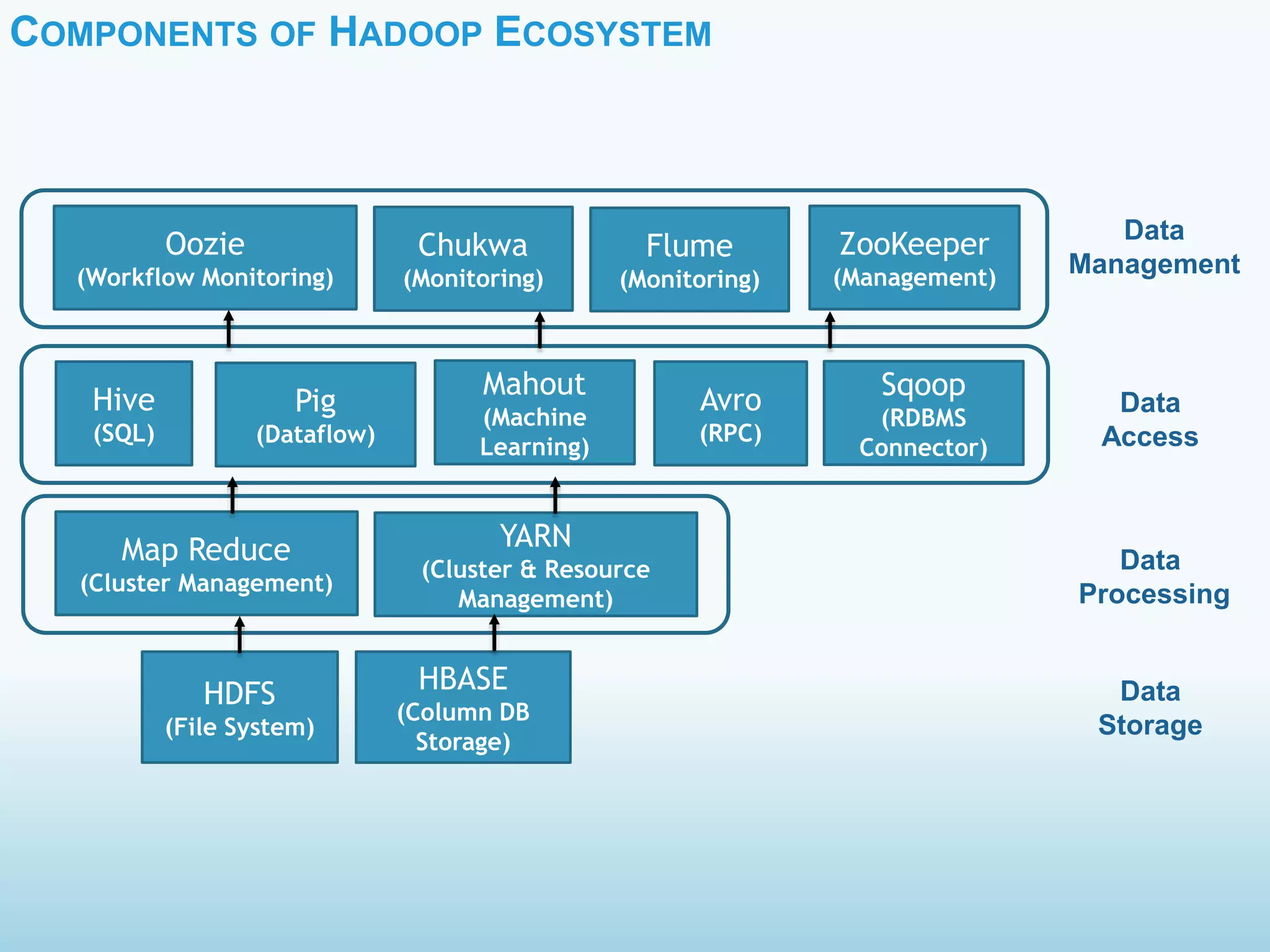 COMPONENTS OF HADOOP ECOSYSTEM

Oozie (Workflow Monitoring)

Chukwa (Monitoring)

Flume (Monitoring)

ZooKeeper (Management)

Data Management

Hive (SQL)

Pig (Dataflow)

Mahout (Machine Learning)

Avro (RPC)

Sqoop (RDBMS Connector)

Data Access

Map Reduce (Cluster Management)

YARN (Cluster & Resource Management)

Data Processing

HDFS (File System)

HBASE (Column DB Storage)

Data Storage